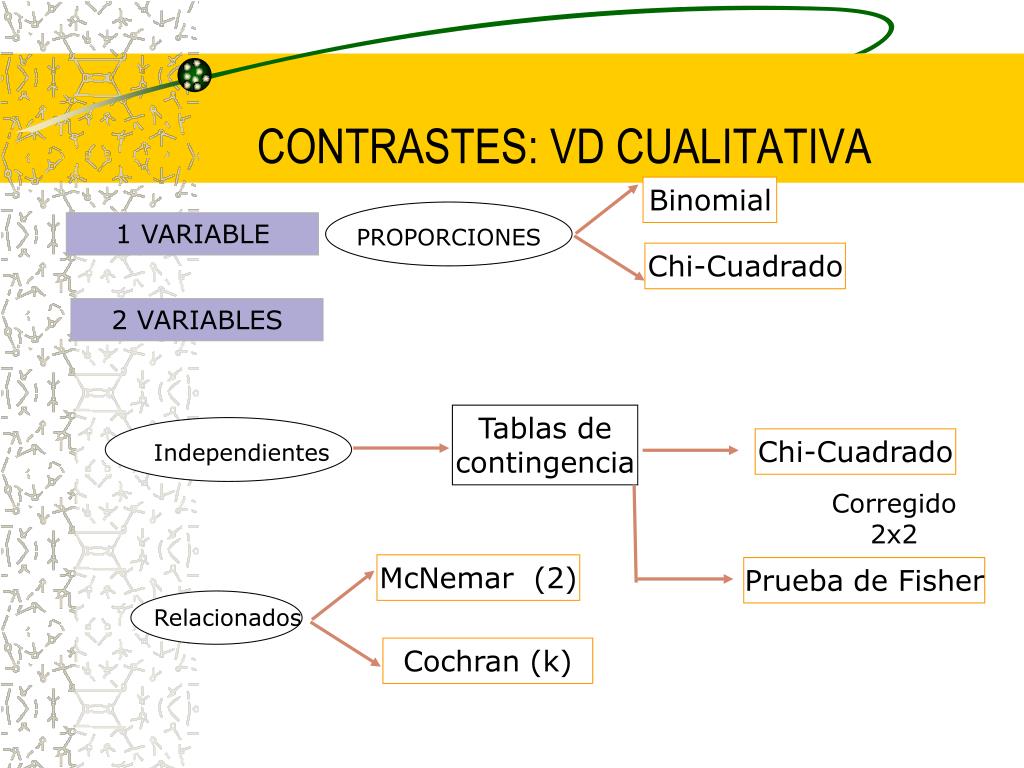 CONTRASTES: VD CUALITATIVA

1 VARIABLE

PROPORCIONES

Binomial

Chi-Cuadrado

2 VARIABLES

Independientes

Tablas de contingencia

Chi-Cuadrado

Corregido 2x2

Prueba de Fisher

Relacionados

McNemar (2)

Cochran (k)